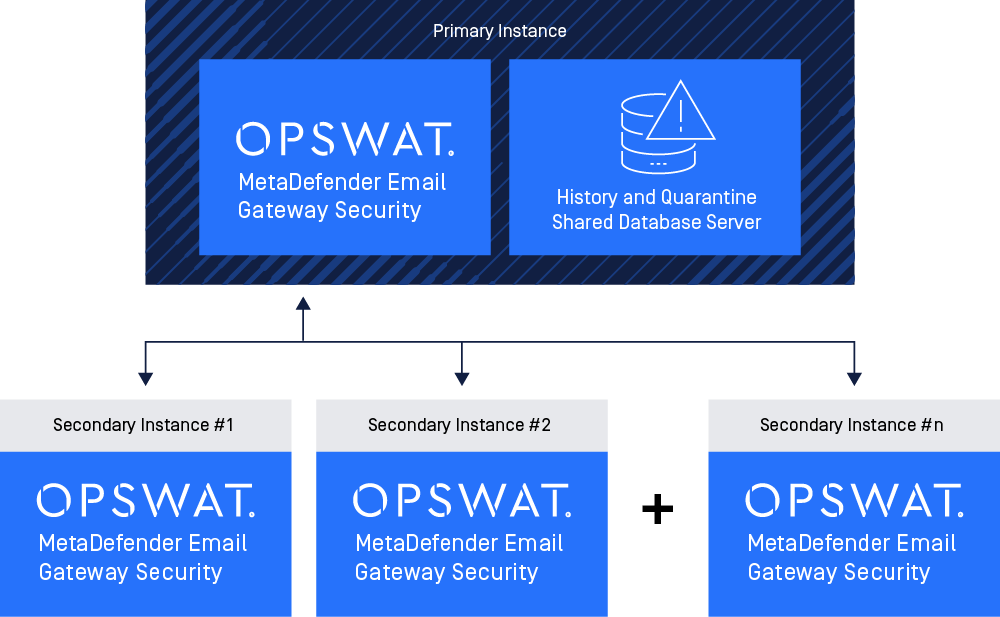 Primary Instance

OPSWAT.
MetaDefender Email Gateway Security

History and Quarantine Shared Database Server

Secondary Instance #1

OPSWAT.
MetaDefender Email Gateway Security

Secondary Instance #2

OPSWAT.
MetaDefender Email Gateway Security

+

Secondary Instance #n

OPSWAT.
MetaDefender Email Gateway Security